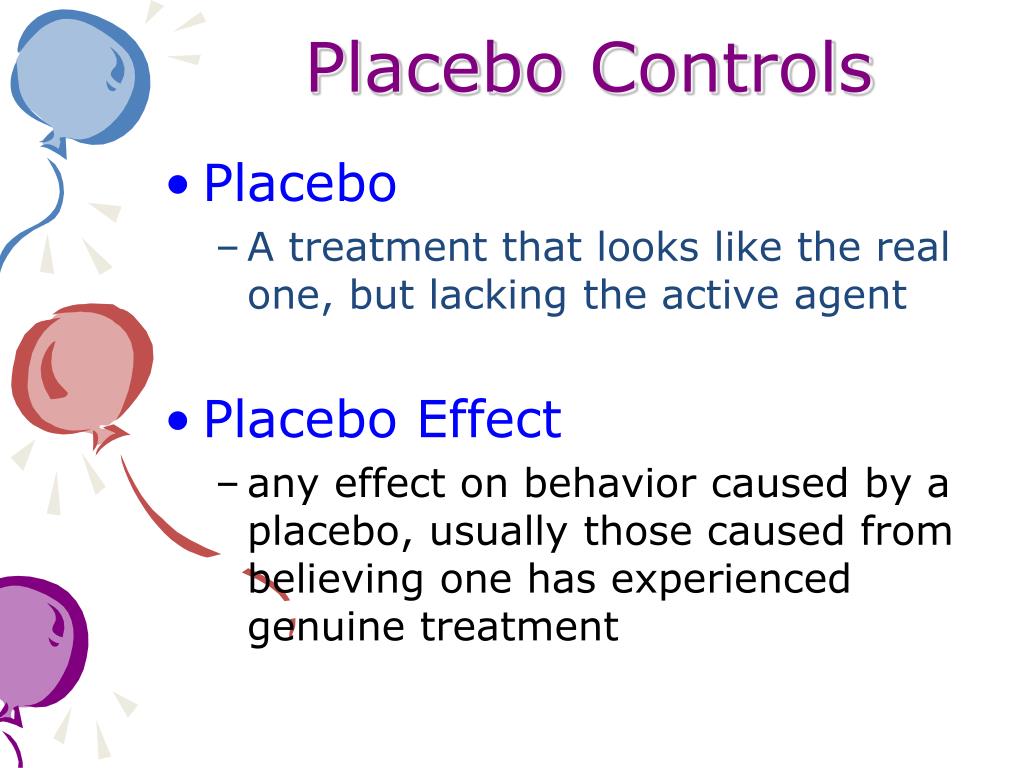 Placebo Controls

• Placebo
– A treatment that looks like the real one, but lacking the active agent

• Placebo Effect
– any effect on behavior caused by a placebo, usually those caused from believing one has experienced genuine treatment